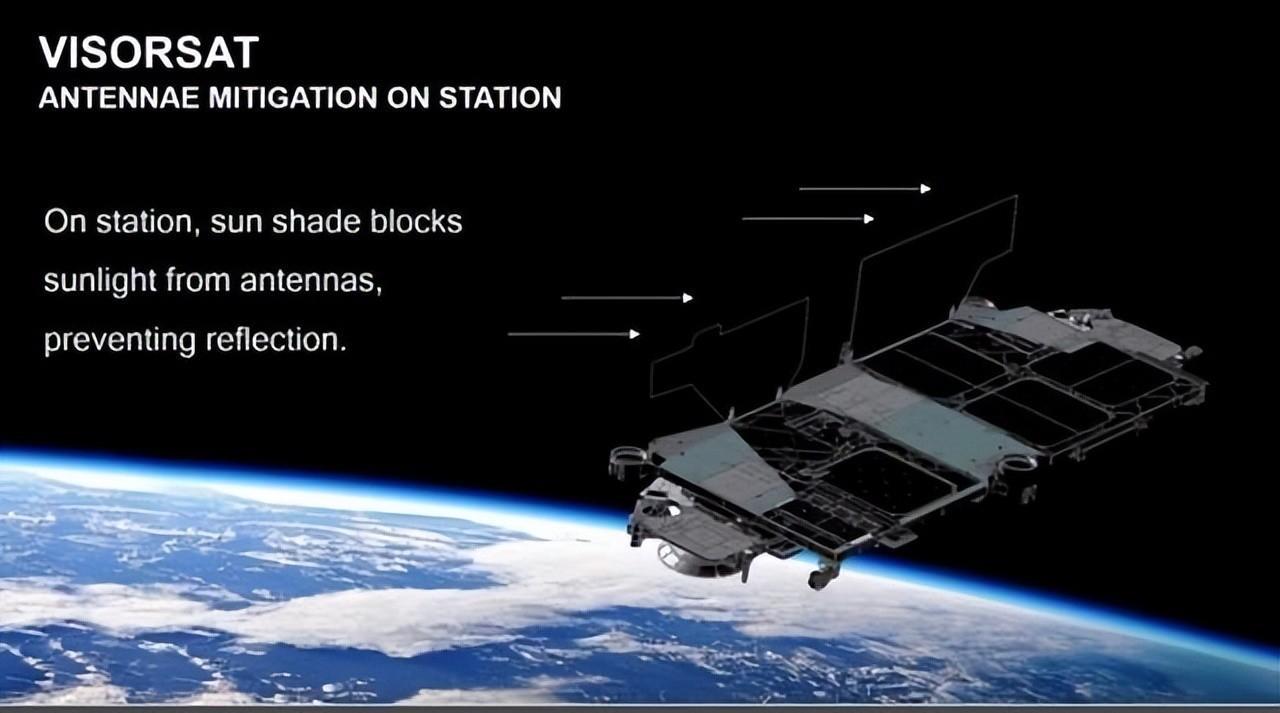 VISORSAT
ANTENNAE MITIGATION ON STATION

On station, sun shade blocks sunlight from antennas, preventing reflection.